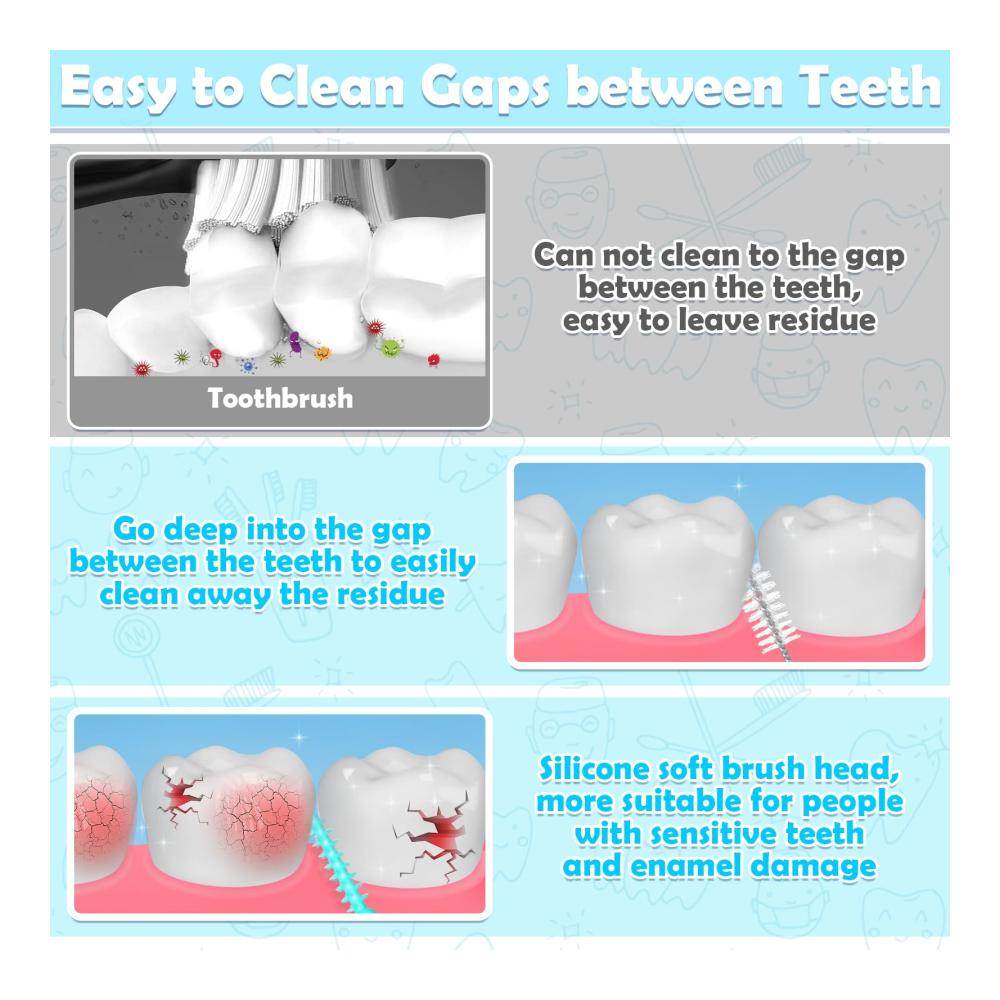 Easy to Clean Gaps between Teeth

Toothbrush

Can not clean to the gap between the teeth, easy to leave residue

Go deep into the gap between the teeth to easily clean away the residue

Silicone soft brush head, more suitable for people with sensitive teeth and enamel damage